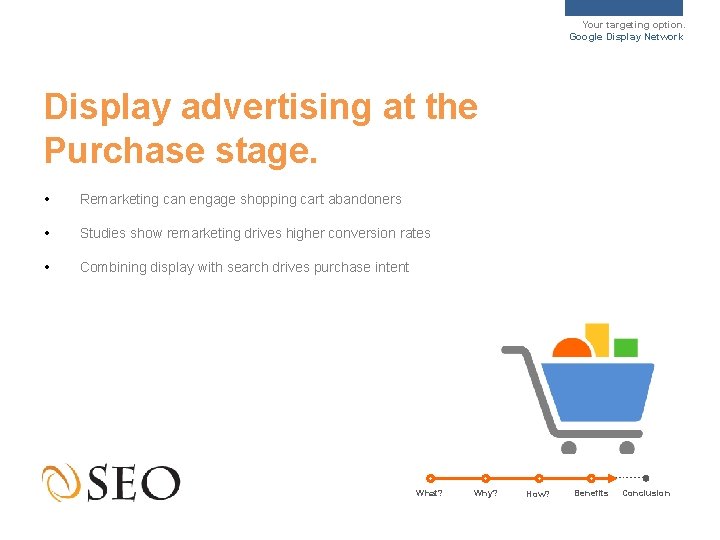 Your targeting option.
Google Display Network

Display advertising at the Purchase stage.

• Remarketing can engage shopping cart abandoners
• Studies show remarketing drives higher conversion rates
• Combining display with search drives purchase intent

SEO

What? Why? How? Benefits Conclusion